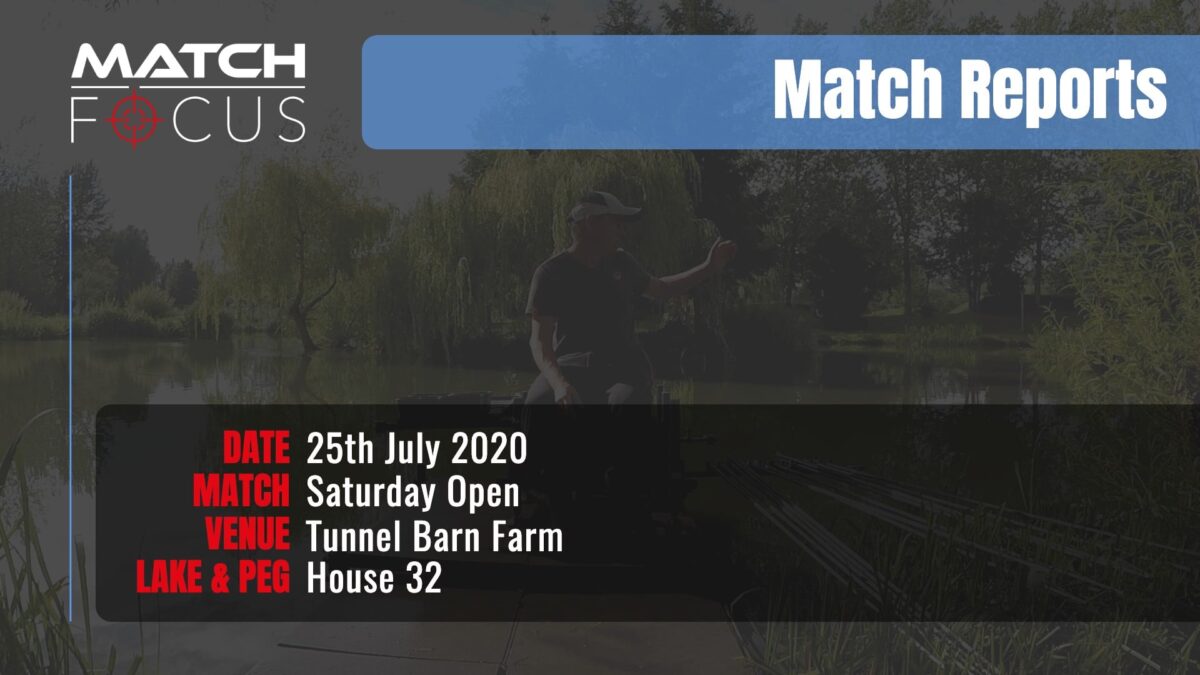 MATCH
FOCUS

Match Reports

DATE 25th July 2020
MATCH Saturday Open
VENUE Tunnel Barn Farm
LAKE & PEG House 32